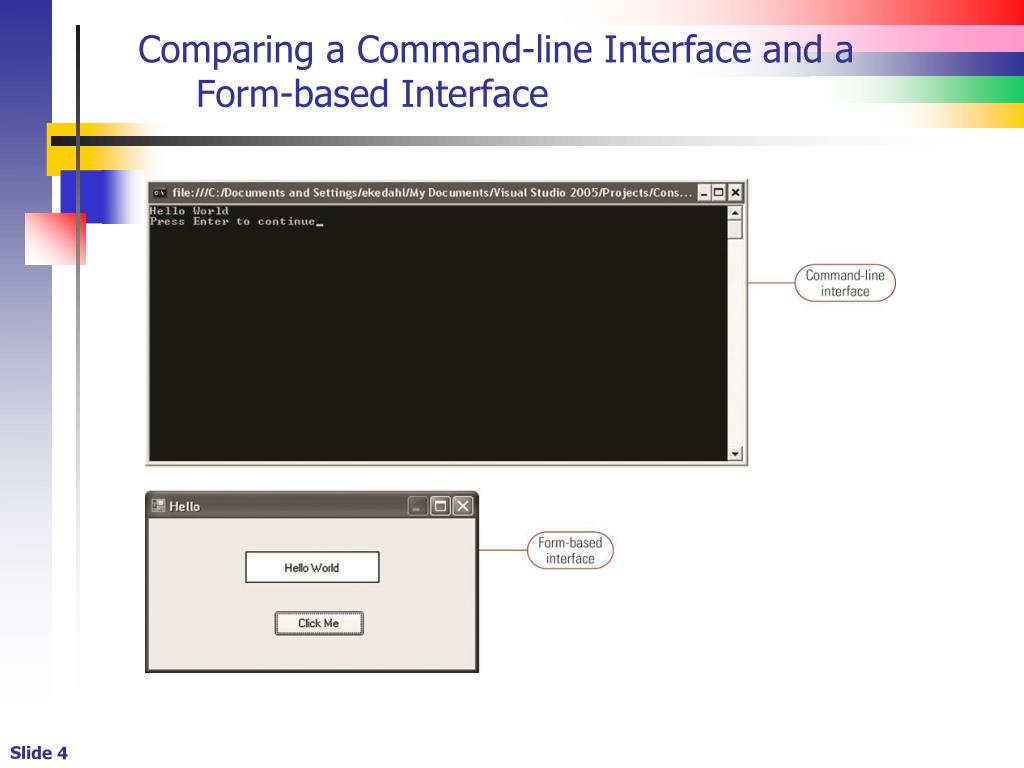 Comparing a Command-line Interface and a Form-based Interface

file:///C:/Documents and Settings/ekedahl/My Documents/Visual Studio 2005/Projects/Cons...

Hello World
Press Enter to continue_

Command-line interface

Hello

Hello World

Click Me

Form-based interface

Slide 4